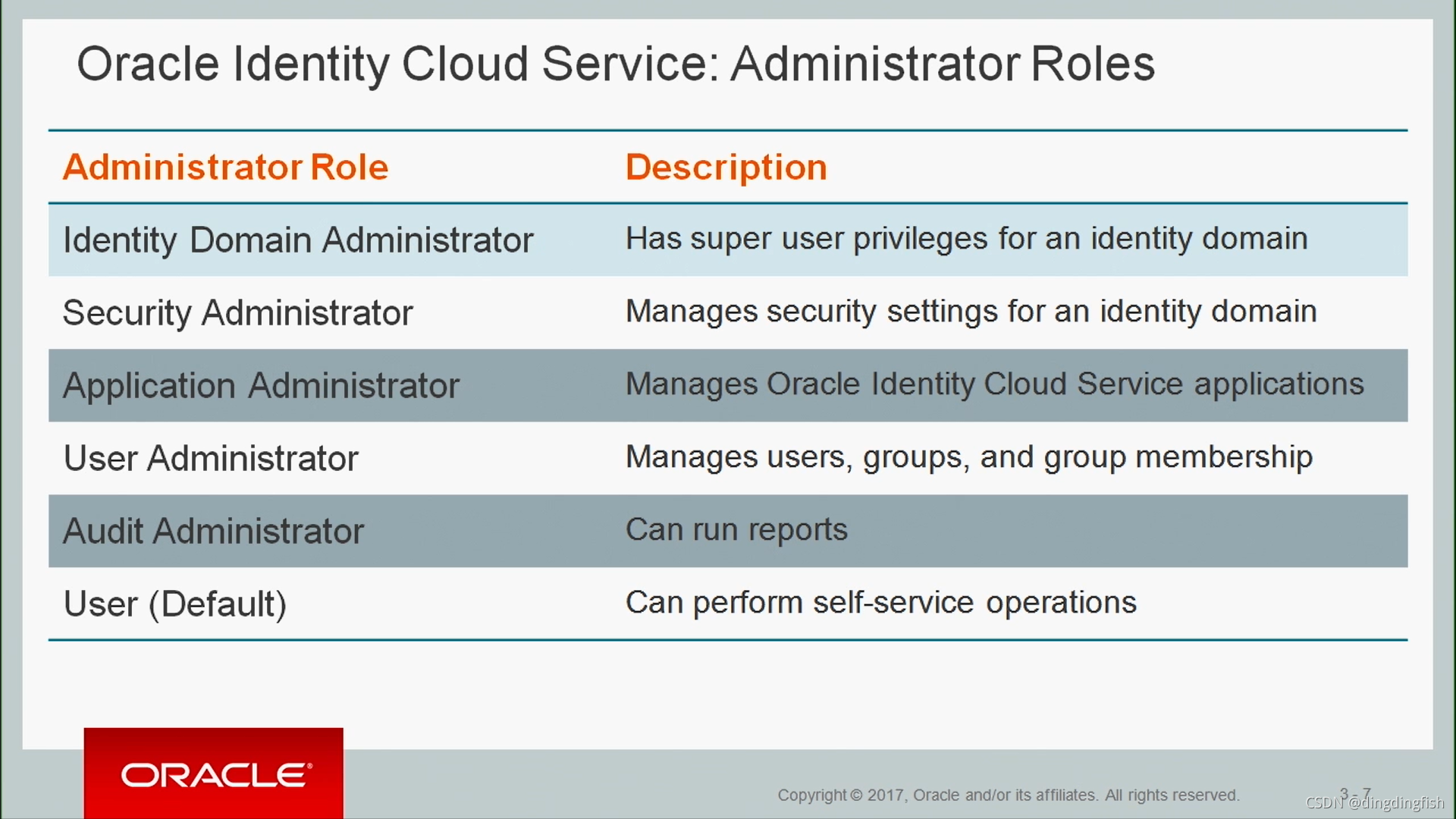 Oracle Identity Cloud Service: Administrator Roles

| Administrator Role | Description |
|---|---|
| Identity Domain Administrator | Has super user privileges for an identity domain |
| Security Administrator | Manages security settings for an identity domain |
| Application Administrator | Manages Oracle Identity Cloud Service applications |
| User Administrator | Manages users, groups, and group membership |
| Audit Administrator | Can run reports |
| User (Default) | Can perform self-service operations |

ORACLE

Copyright © 2017, Oracle and/or its affiliates. All rights reserved.

3 - 7

CSDN @dingdingfish